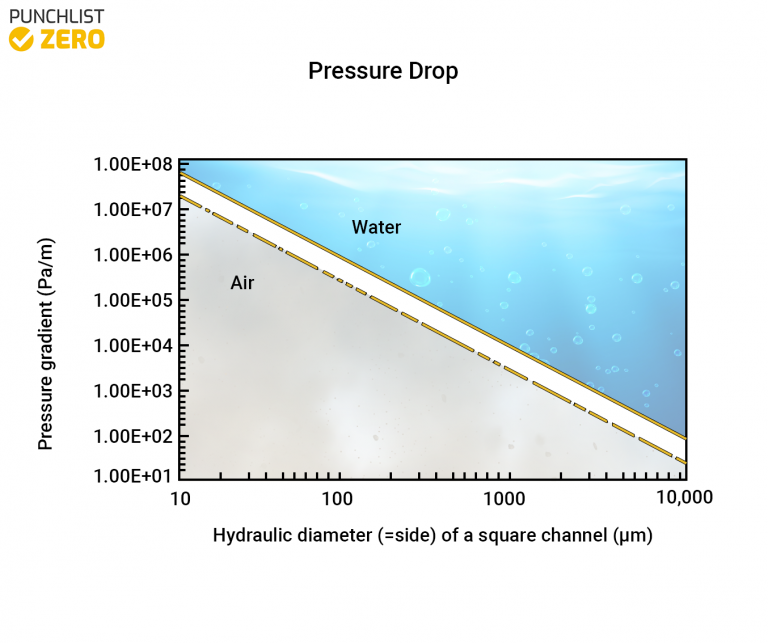 PUNCHLIST ZERO

Pressure Drop

Pressure gradient (Pa/m)

1.00E+08
1.00E+07
1.00E+06
1.00E+05
1.00E+04
1.00E+03
1.00E+02
1.00E+01

Water

Air

10
100
1000
10,000

Hydraulic diameter (=side) of a square channel (μm)